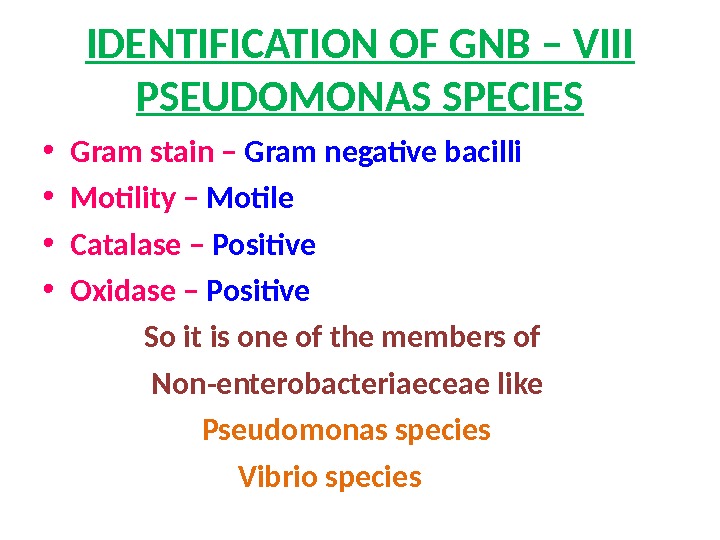 IDENTIFICATION OF GNB – VIII
PSEUDOMONAS SPECIES

• Gram stain – Gram negative bacilli
• Motility – Motile
• Catalase – Positive
• Oxidase – Positive

So it is one of the members of
Non-enterobacteriaeceae like
Pseudomonas species
Vibrio species